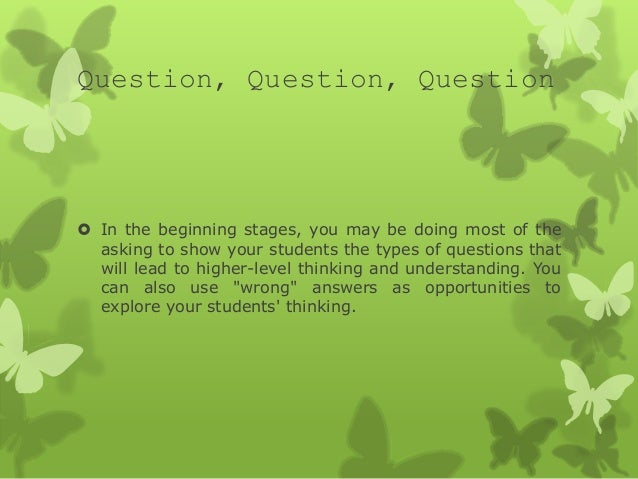 Question, Question, Question

In the beginning stages, you may be doing most of the asking to show your students the types of questions that will lead to higher-level thinking and understanding. You can also use "wrong" answers as opportunities to explore your students' thinking.